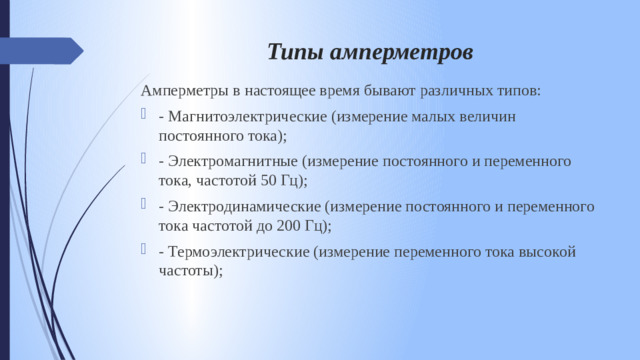 Типы амперметров

Амперметры в настоящее время бывают различных типов:

- Магнитоэлектрические (измерение малых величин постоянного тока);

- Электромагнитные (измерение постоянного и переменного тока, частотой 50 Гц);

- Электродинамические (измерение постоянного и переменного тока частотой до 200 Гц);

- Термоэлектрические (измерение переменного тока высокой частоты);